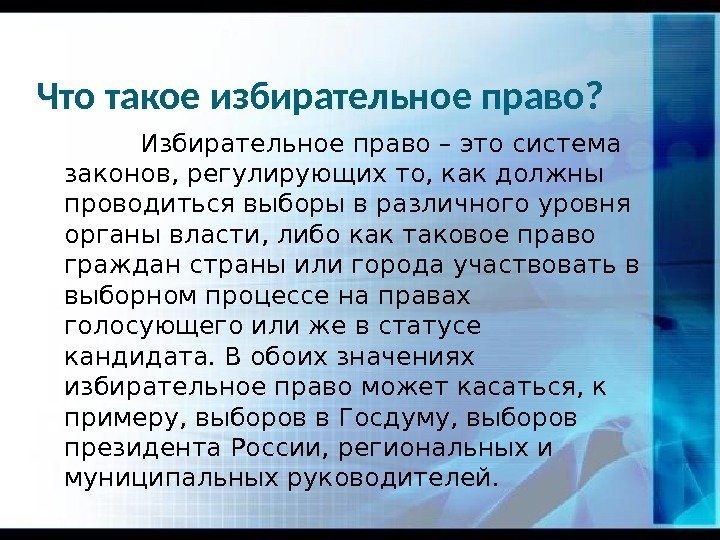 Что такое избирательное право?

Избирательное право – это система законов, регулирующих то, как должны проводиться выборы в различного уровня органы власти, либо как таковое право граждан страны или города участвовать в выборном процессе на правах голосующего или же в статусе кандидата. В обоих значениях избирательное право может касаться, к примеру, выборов в Госдуму, выборов президента России, региональных и муниципальных руководителей.